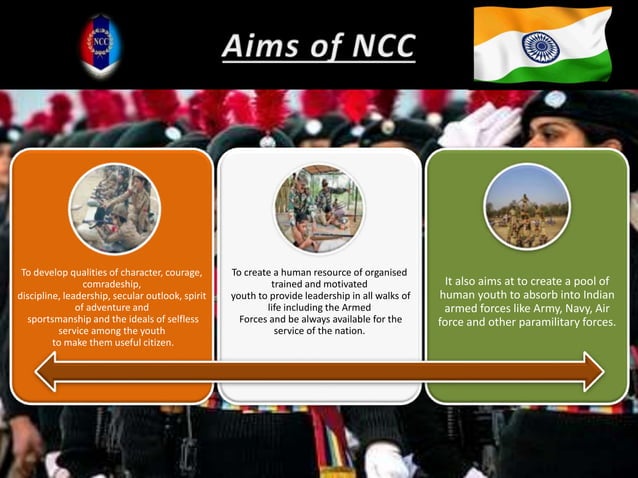 NCC

Aims of NCC

To develop qualities of character, courage, comradeship, discipline, leadership, secular outlook, spirit of adventure and sportsmanship and the ideals of selfless service among the youth to make them useful citizen.

To create a human resource of organised trained and motivated youth to provide leadership in all walks of life including the Armed Forces and be always available for the service of the nation.

It also aims at to create a pool of human youth to absorb into Indian armed forces like Army, Navy, Air force and other paramilitary forces.